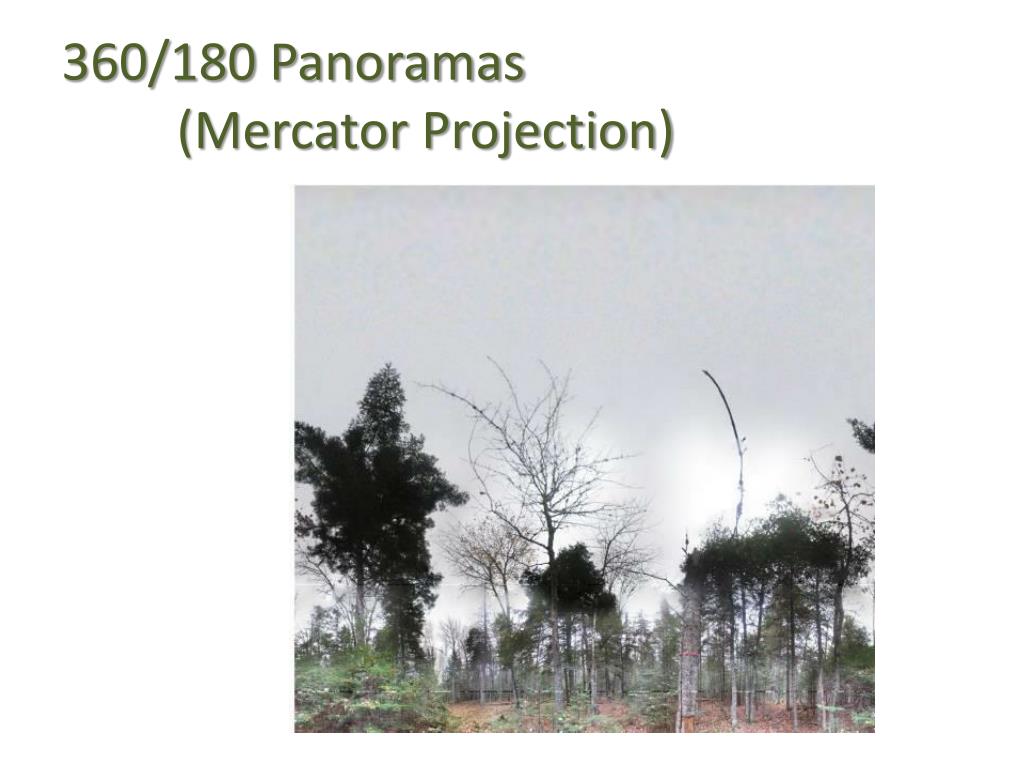 360/180 Panoramas
(Mercator Projection)